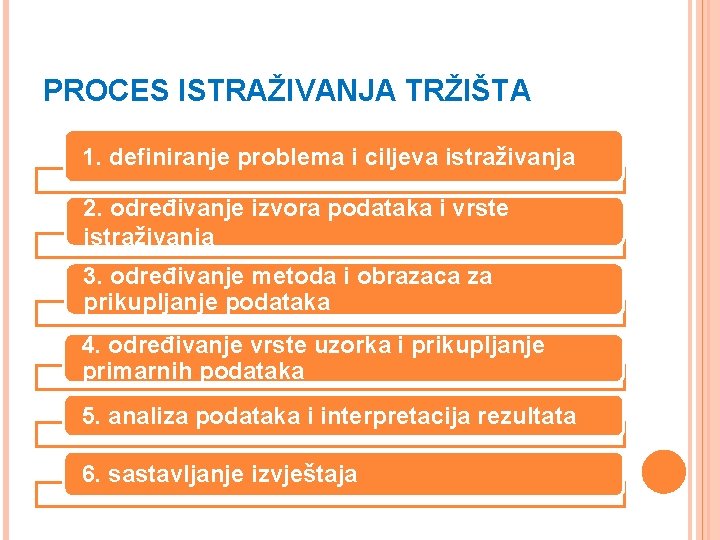 PROCES ISTRAŽIVANJA TRŽIŠTA

1. definiranje problema i ciljeva istraživanja

2. određivanje izvora podataka i vrste istraživanja

3. određivanje metoda i obrazaca za prikupljanje podataka

4. određivanje vrste uzorka i prikupljanje primarnih podataka

5. analiza podataka i interpretacija rezultata

6. sastavljanje izvještaja